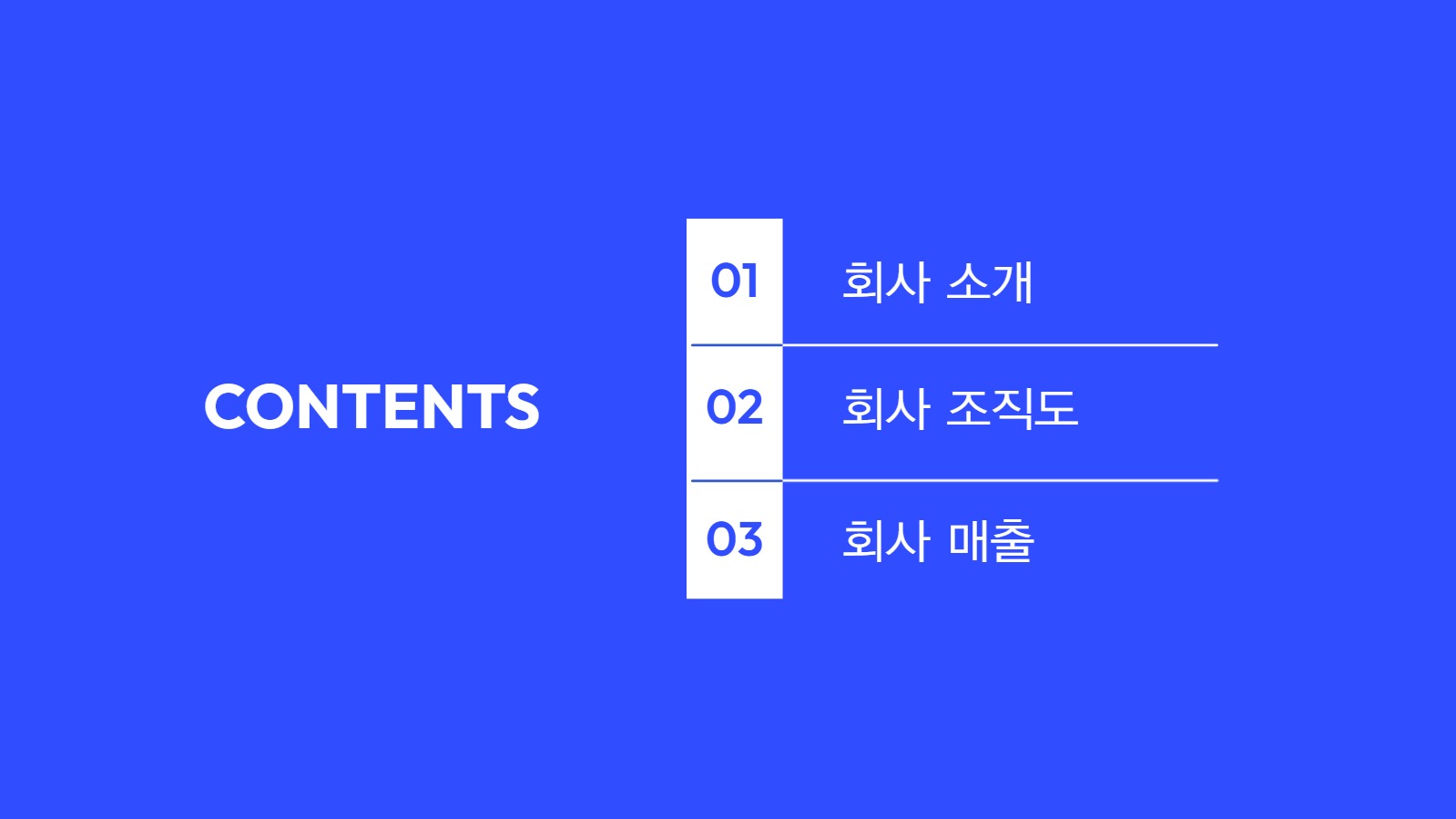 CONTENTS

01 회사 소개

02 회사 조직도

03 회사 매출